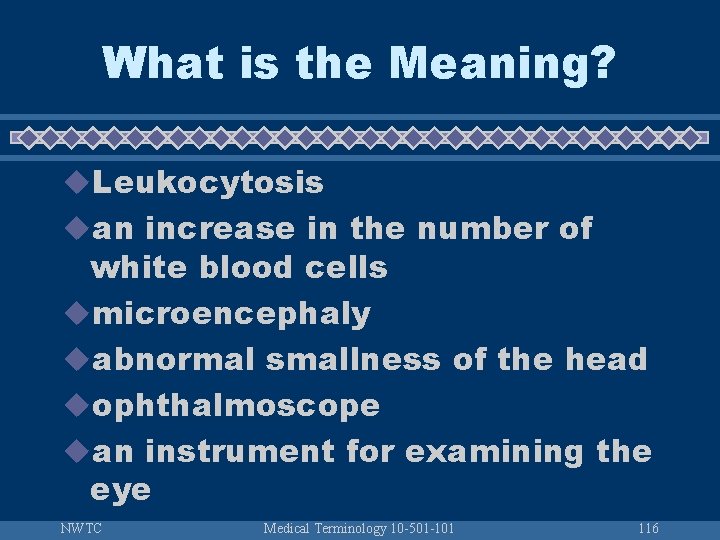 What is the Meaning?

Leukocytosis

an increase in the number of white blood cells

microencephaly

abnormal smallness of the head

ophthalmoscope

an instrument for examining the eye

NWTC Medical Terminology 10-501-101 116